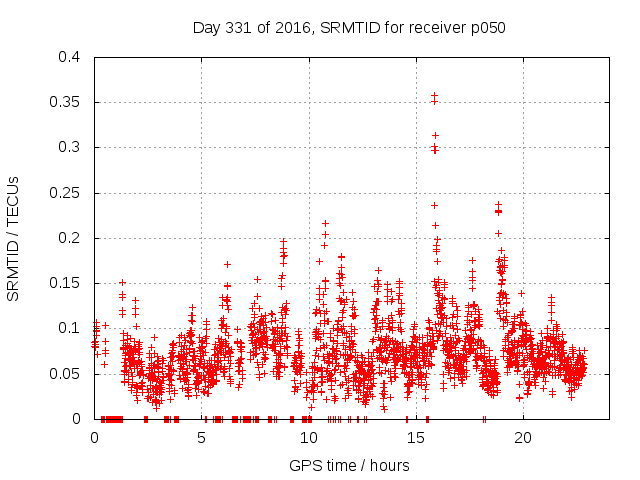 Day 331 of 2016, SRMTID for receiver p050

SRMTID / TECUs

0.4
0.35
0.3
0.25
0.2
0.15
0.1
0.05
0

0
5
10
15
20

GPS time / hours